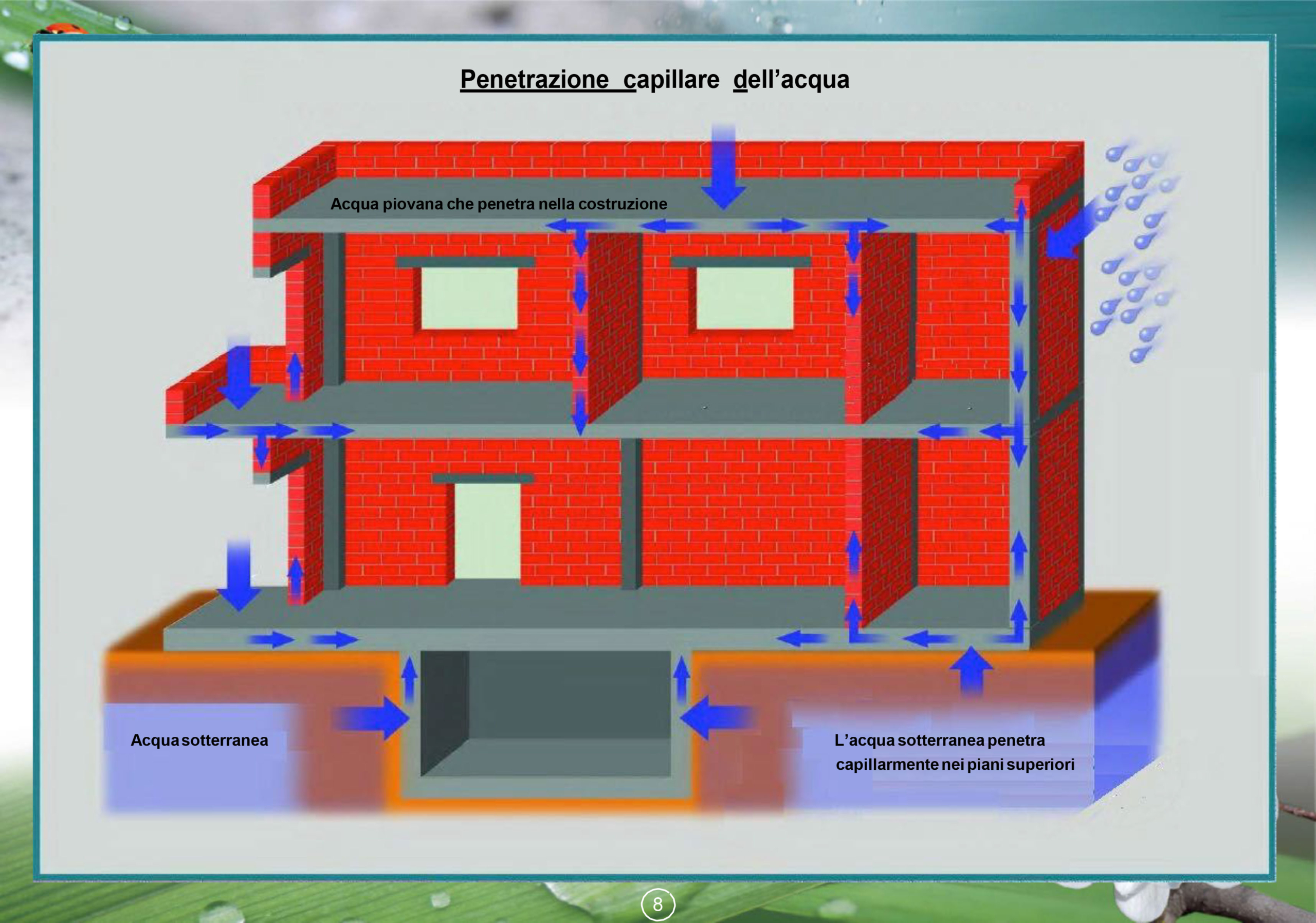 Penetrazione capillare dell’acqua

Acqua piovana che penetra nella costruzione

Acqua sotterranea

L’acqua sotterranea penetra capillarmente nei piani superiori

8